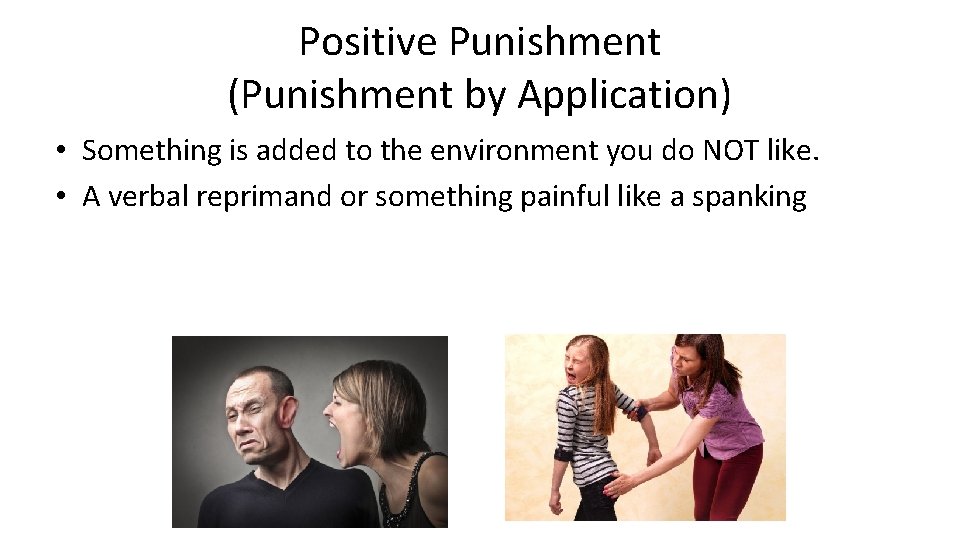 Positive Punishment
(Punishment by Application)

• Something is added to the environment you do NOT like.
• A verbal reprimand or something painful like a spanking